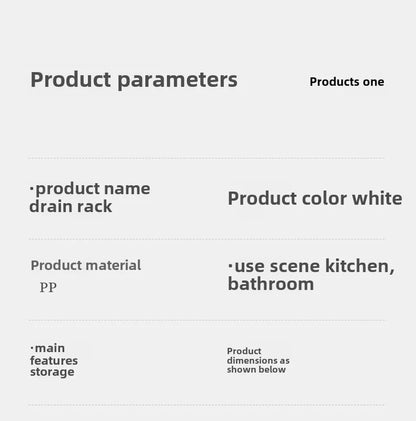 Product parameters

Products one

·product name drain rack

Product color white

Product material

PP

·use scene kitchen, bathroom

·main features storage

Product dimensions as shown below